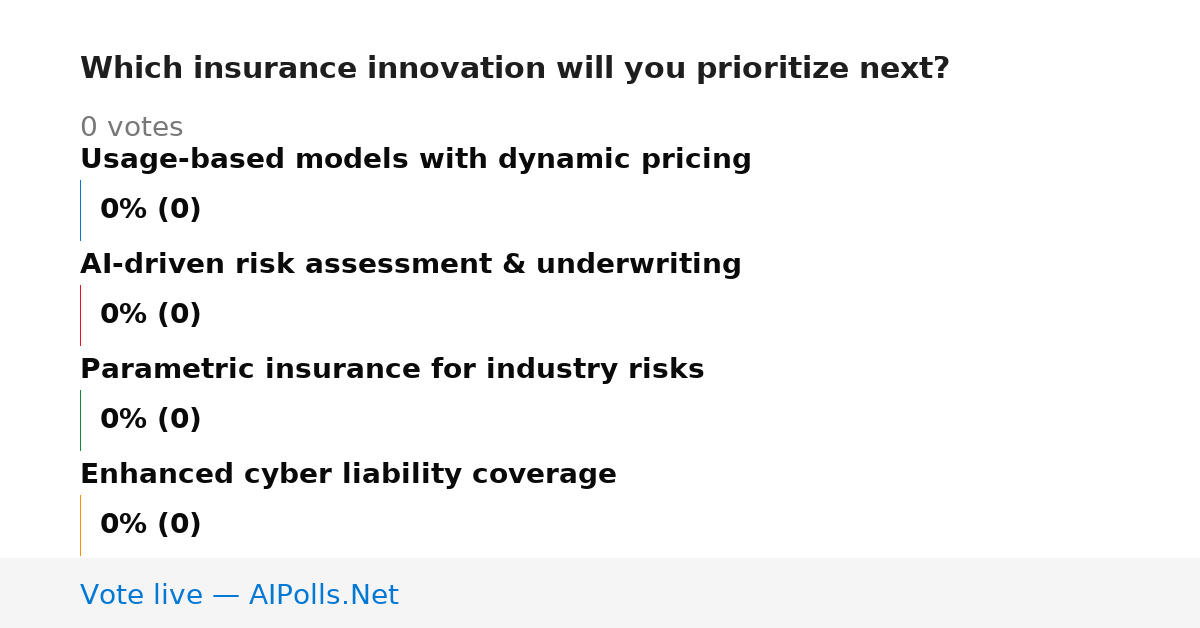 Which insurance innovation will you prioritize next?

0 votes

Usage-based models with dynamic pricing

0% (0)

AI-driven risk assessment & underwriting

0% (0)

Parametric insurance for industry risks

0% (0)

Enhanced cyber liability coverage

0% (0)

Vote live — AIPolls.Net